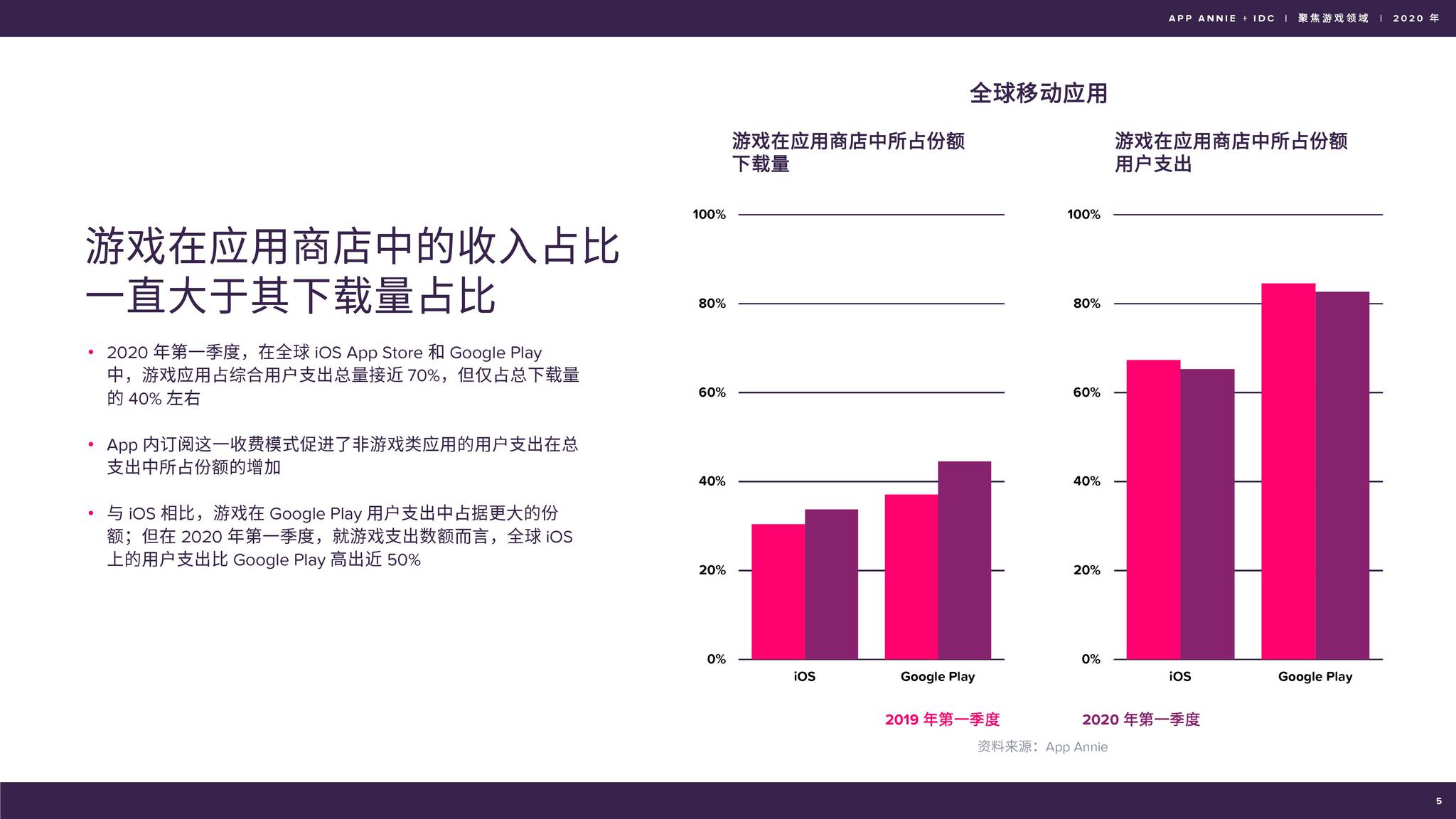 APP ANNIE + IDC | 聚焦游戏领域 | 2020 年

游戏在应用商店中的收入占比一直大于其下载量占比

• 2020 年第一季度，在全球 iOS App Store 和 Google Play 中，游戏应用占综合用户支出总量接近 70%，但仅占总下载量的 40% 左右

• App 内订阅这一收费模式促进了非游戏类应用的用户支出在总支出中所占份额的增加

• 与 iOS 相比，游戏在 Google Play 用户支出中占据更大的份额；但在 2020 年第一季度，就游戏支出数额而言，全球 iOS 上的用户支出比 Google Play 高出近 50%

全球移动应用

游戏在应用商店中所占份额
下载量

100%
80%
60%
40%
20%
0%

iOS
Google Play

游戏在应用商店中所占份额
用户支出

100%
80%
60%
40%
20%
0%

iOS
Google Play

2019 年第一季度
2020 年第一季度

资料来源：App Annie

5